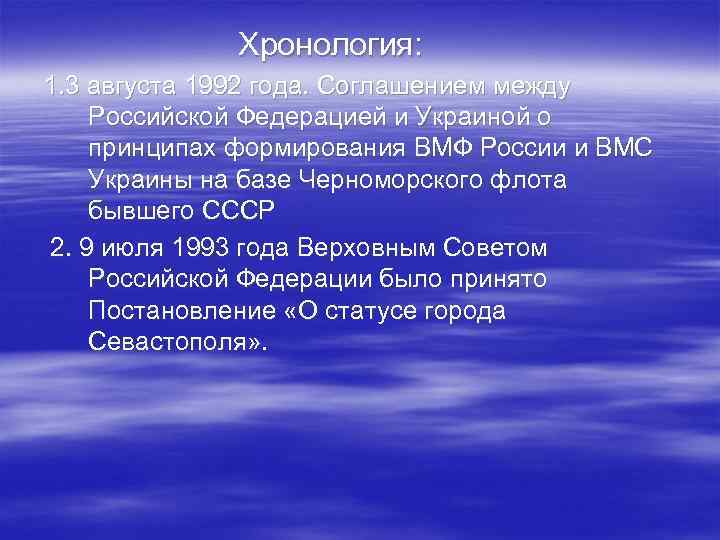 Хронология:

1.3 августа 1992 года. Соглашением между Российской Федерацией и Украиной о принципах формирования ВМФ России и ВМС Украины на базе Черноморского флота бывшего СССР

2. 9 июля 1993 года Верховным Советом Российской Федерации было принято Постановление «О статусе города Севастополя».